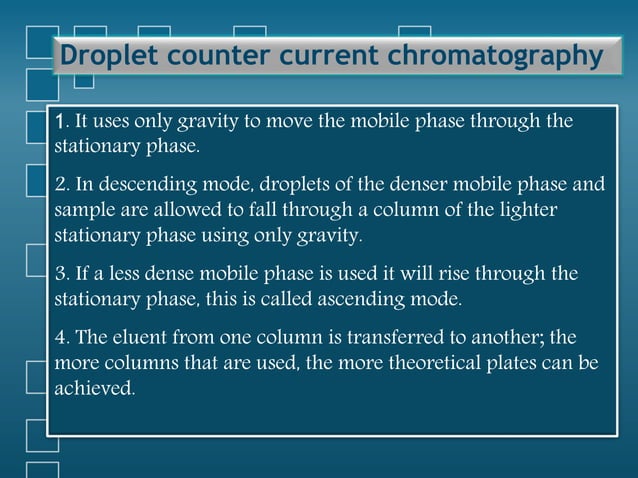 Droplet counter current chromatography

1. It uses only gravity to move the mobile phase through the stationary phase.

2. In descending mode, droplets of the denser mobile phase and sample are allowed to fall through a column of the lighter stationary phase using only gravity.

3. If a less dense mobile phase is used it will rise through the stationary phase, this is called ascending mode.

4. The eluent from one column is transferred to another; the more columns that are used, the more theoretical plates can be achieved.